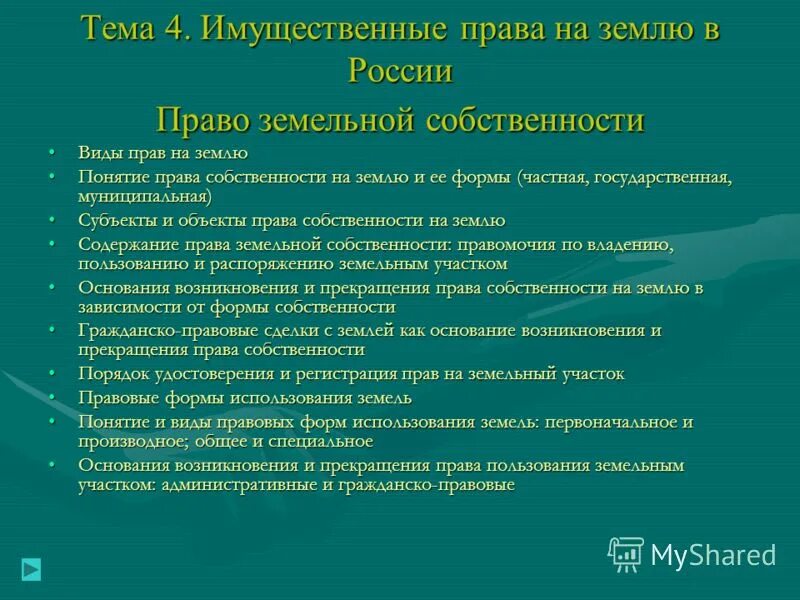 Тема 4. Имущественные права на землю в России

Право земельной собственности

• Виды прав на землю
• Понятие права собственности на землю и ее формы (частная, государственная, муниципальная)
• Субъекты и объекты права собственности на землю
• Содержание права земельной собственности: правомочия по владению, пользованию и распоряжению земельным участком
• Основания возникновения и прекращения права собственности на землю в зависимости от формы собственности
• Гражданско-правовые сделки с землей как основание возникновения и прекращения права собственности
• Порядок удостоверения и регистрация прав на земельный участок
• Правовые формы использования земель
• Понятие и виды правовых форм использования земель: первоначальное и производное; общее и специальное
• Основания возникновения и прекращения права пользования земельным участком: административные и гражданско-правовые

MyShared